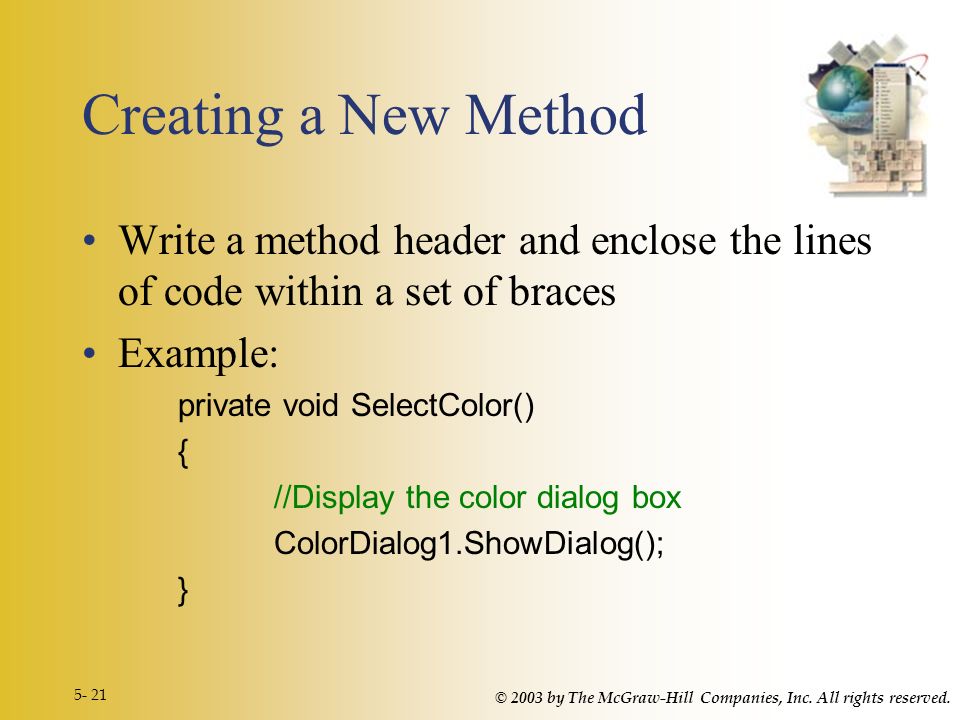 Creating a New Method

• Write a method header and enclose the lines of code within a set of braces

• Example:

private void SelectColor()
{
//Display the color dialog box
ColorDialog1.ShowDialog();
}

5- 21

© 2003 by The McGraw-Hill Companies, Inc. All rights reserved.